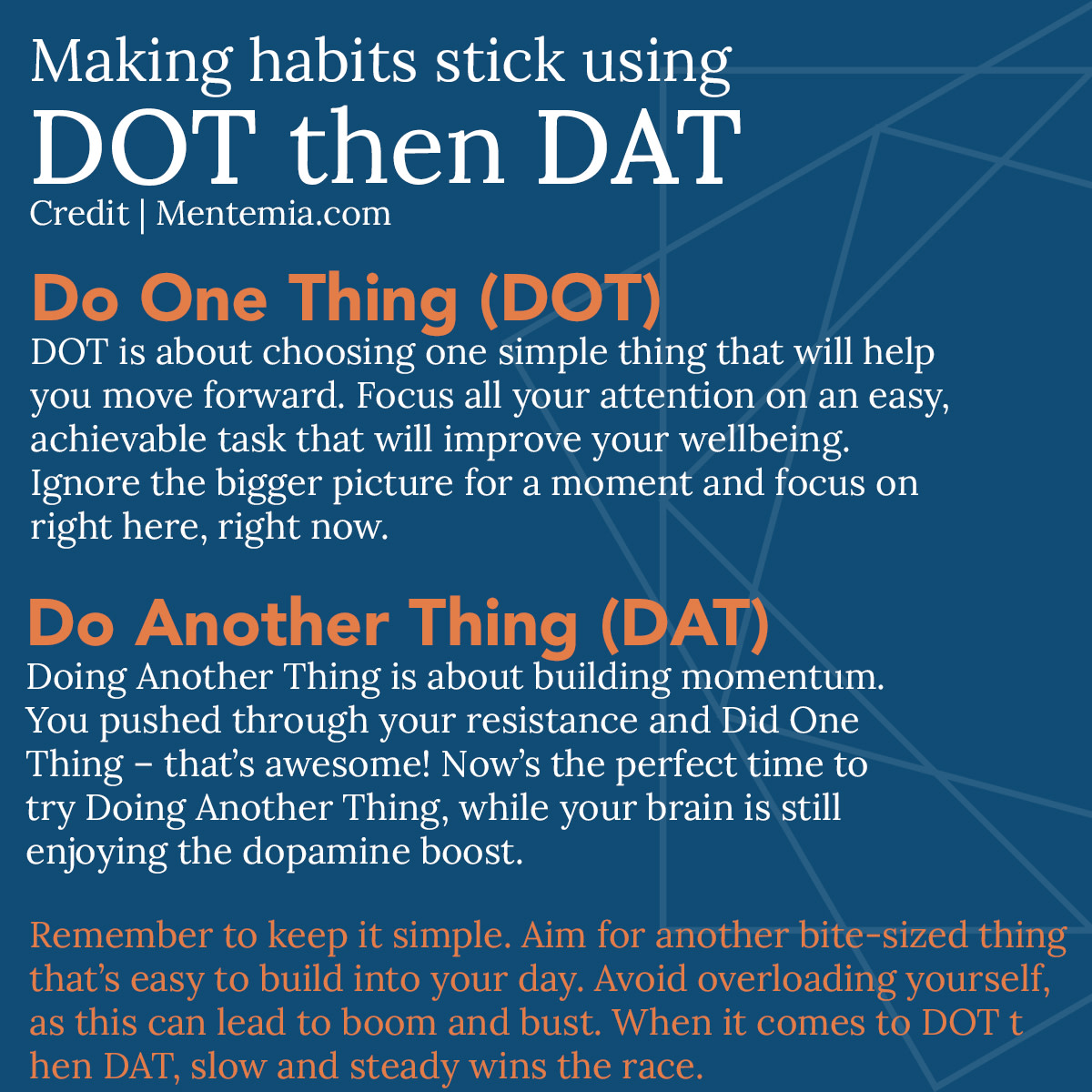 Making habits stick using
DOT then DAT
Credit | Mentemia.com

Do One Thing (DOT)
DOT is about choosing one simple thing that will help you move forward. Focus all your attention on an easy, achievable task that will improve your wellbeing. Ignore the bigger picture for a moment and focus on right here, right now.

Do Another Thing (DAT)
Doing Another Thing is about building momentum. You pushed through your resistance and Did One Thing – that's awesome! Now's the perfect time to try Doing Another Thing, while your brain is still enjoying the dopamine boost.

Remember to keep it simple. Aim for another bite-sized thing that's easy to build into your day. Avoid overloading yourself, as this can lead to boom and bust. When it comes to DOT t hen DAT, slow and steady wins the race.